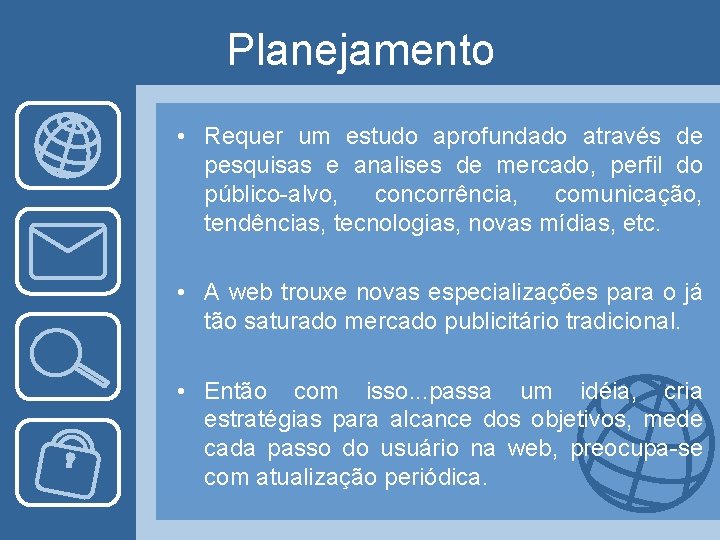 Planejamento

• Requer um estudo aprofundado através de pesquisas e analises de mercado, perfil do público-alvo, concorrência, comunicação, tendências, tecnologias, novas mídias, etc.

• A web trouxe novas especializações para o já tão saturado mercado publicitário tradicional.

• Então com isso...passa um idéia, cria estratégias para alcance dos objetivos, mede cada passo do usuário na web, preocupa-se com atualização periódica.